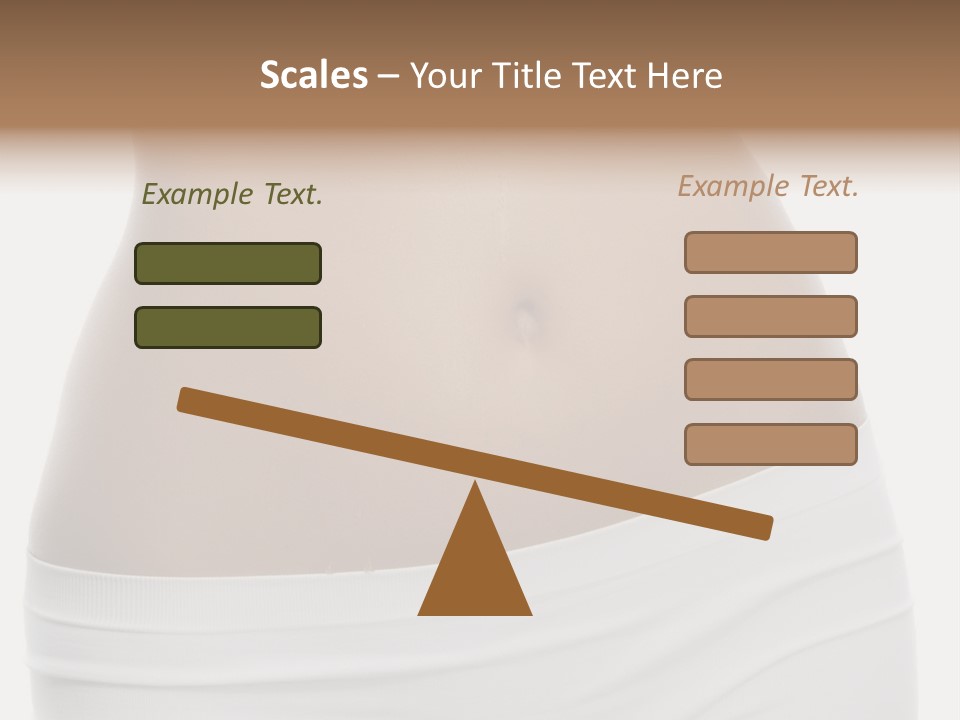 Scales – Your Title Text Here

Example Text.

Example Text.